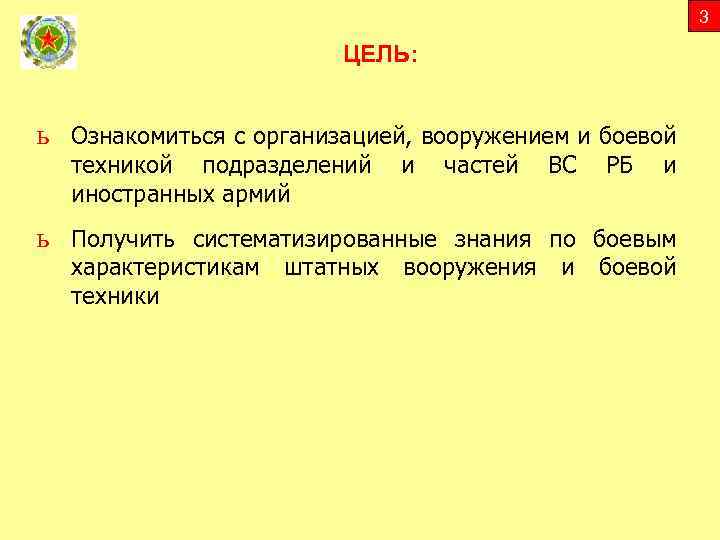 3

ЦЕЛЬ:

ь Ознакомиться с организацией, вооружением и боевой техникой подразделений и частей ВС РБ и иностранных армий

ь Получить систематизированные знания по боевым характеристикам штатных вооружения и боевой техники